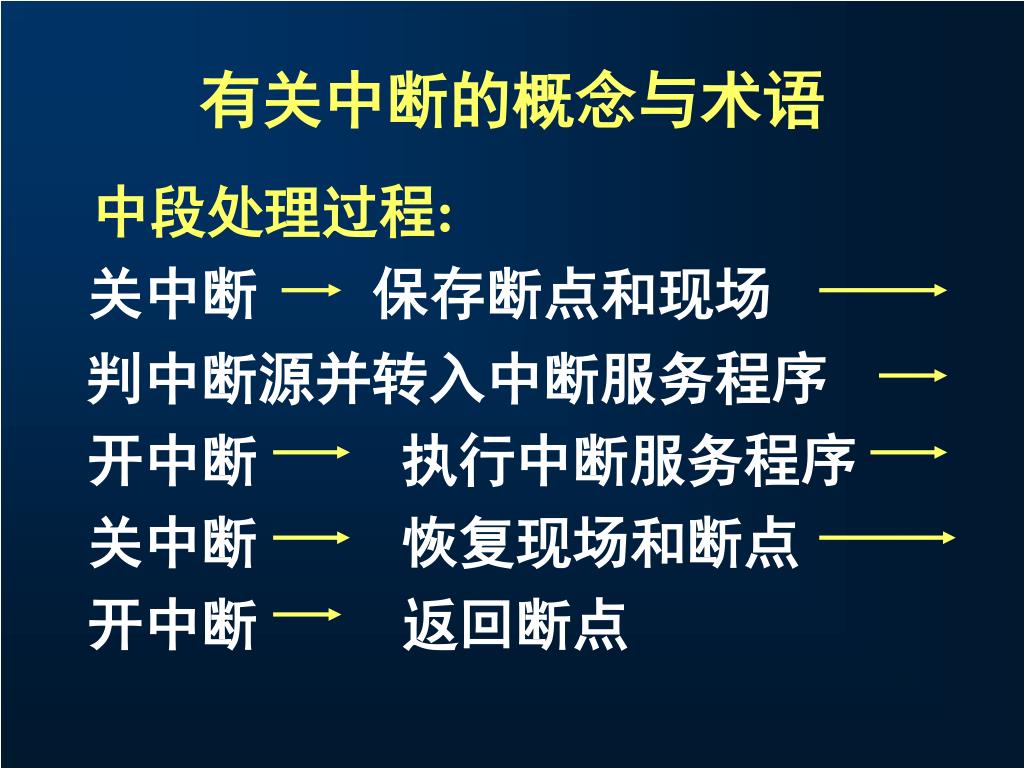 有关中断的概念与术语

中段处理过程:

关中断 → 保存断点和现场 →

判中断源并转入中断服务程序 →

开中断 → 执行中断服务程序 →

关中断 → 恢复现场和断点 →

开中断 → 返回断点